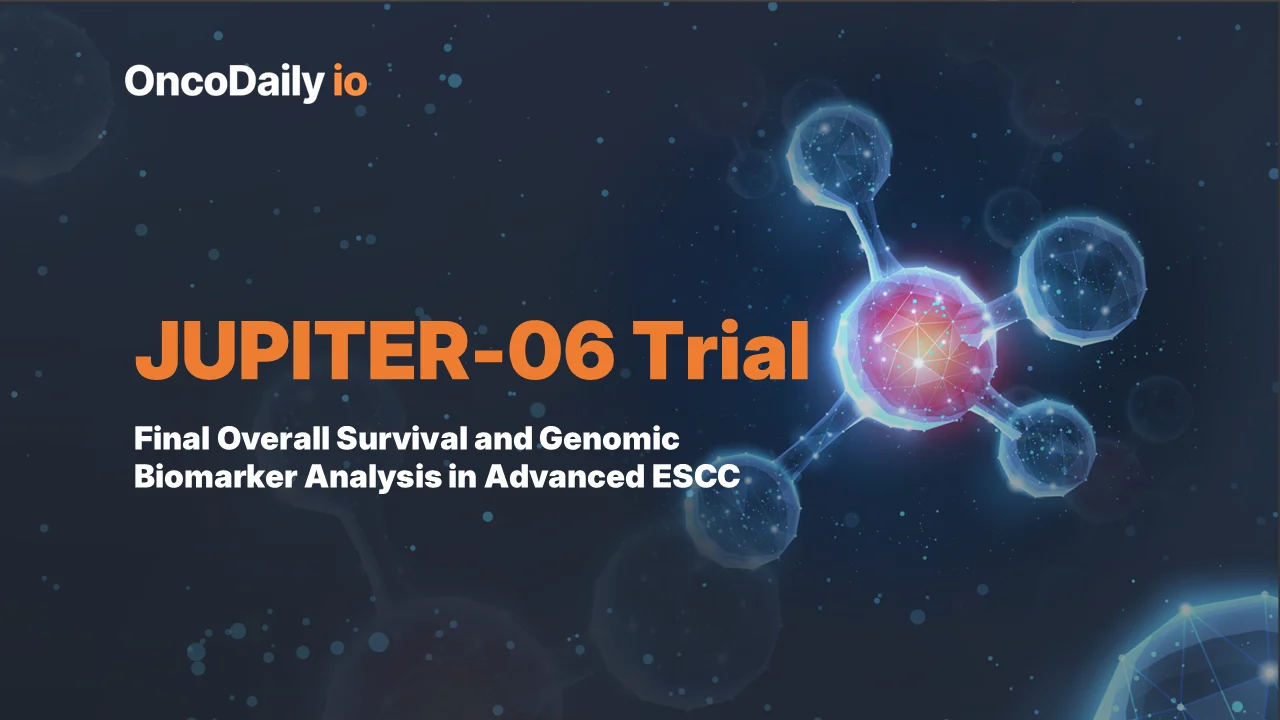 OncoDaily io

JUPITER-06 Trial

Final Overall Survival and Genomic Biomarker Analysis in Advanced ESCC